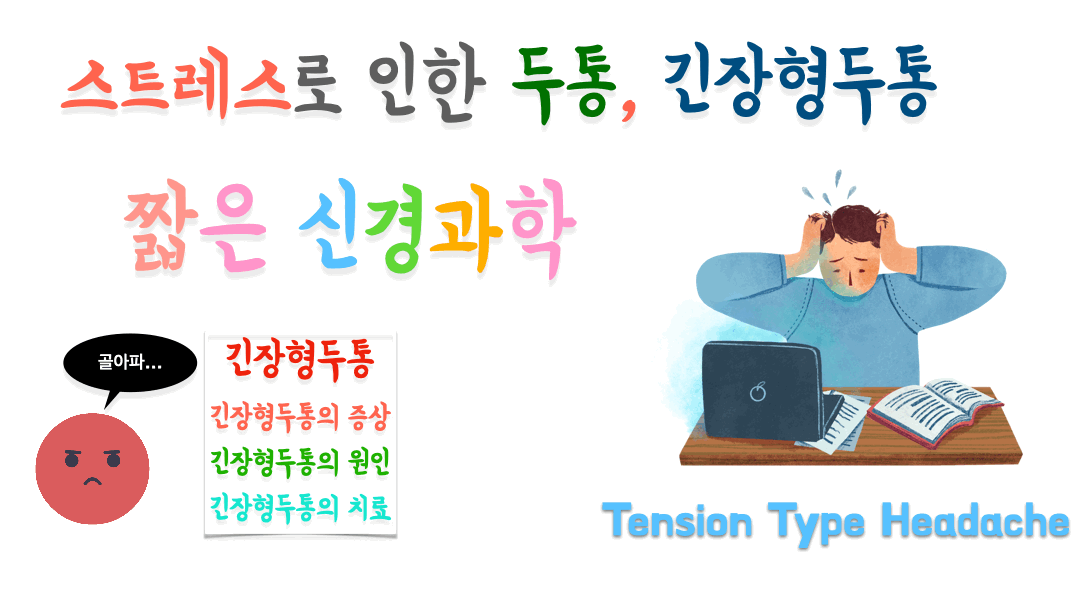 스트레스로 인한 두통, 긴장형두통

짧은 신경과학

골아파...

긴장형두통

긴장형두통의 증상

긴장형두통의 원인

긴장형두통의 치료

Tension Type Headache